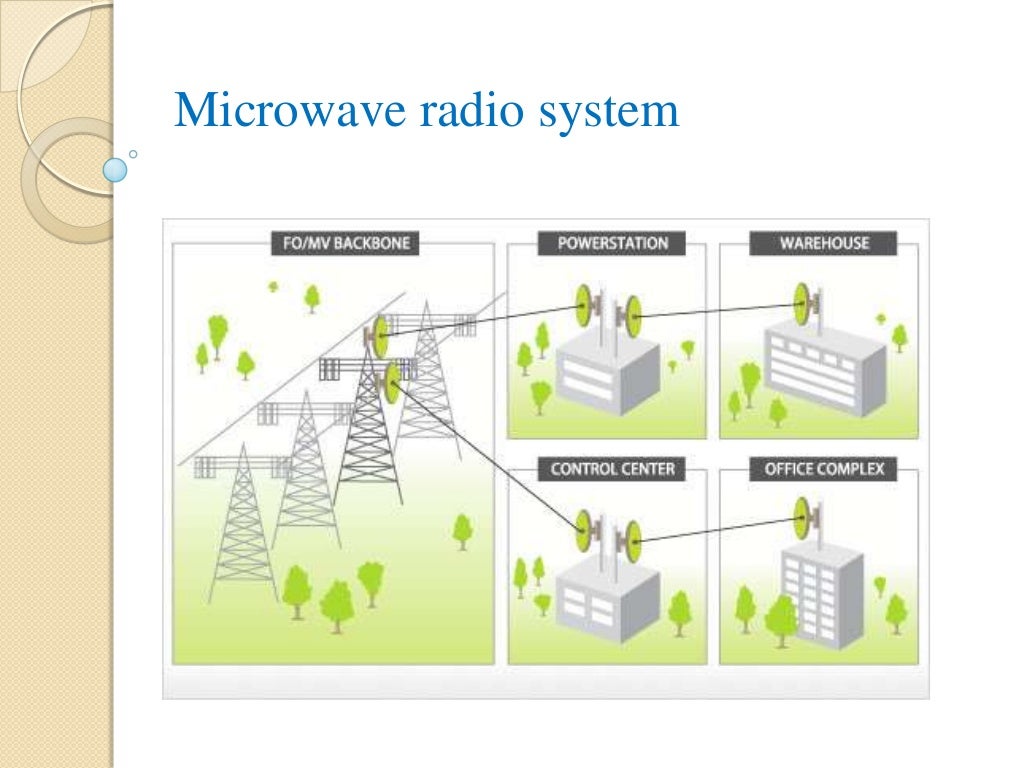 Microwave radio system

FO/MV BACKBONE

POWERSTATION

WAREHOUSE

CONTROL CENTER

OFFICE COMPLEX